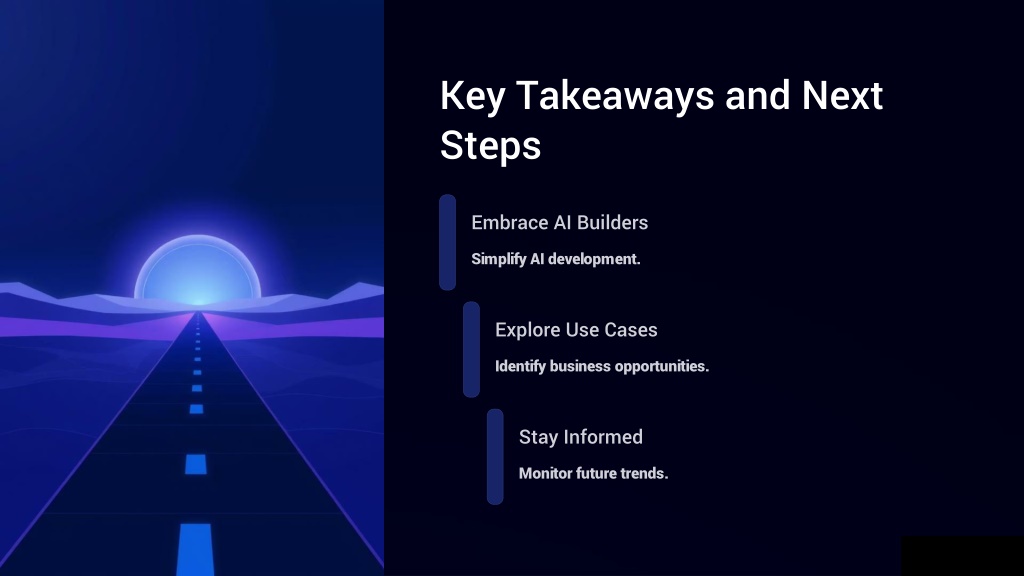 Key Takeaways and Next Steps

Embrace AI Builders

Simplify AI development.

Explore Use Cases

Identify business opportunities.

Stay Informed

Monitor future trends.